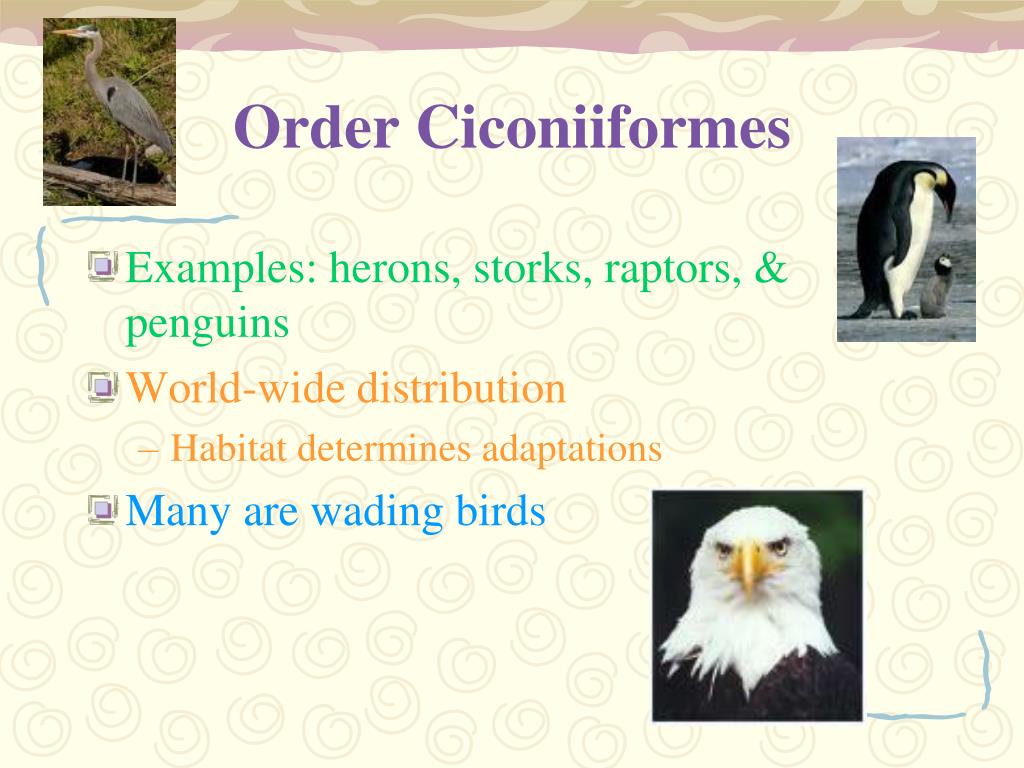 Order Ciconiiformes

Examples: herons, storks, raptors, & penguins

World-wide distribution

– Habitat determines adaptations

Many are wading birds